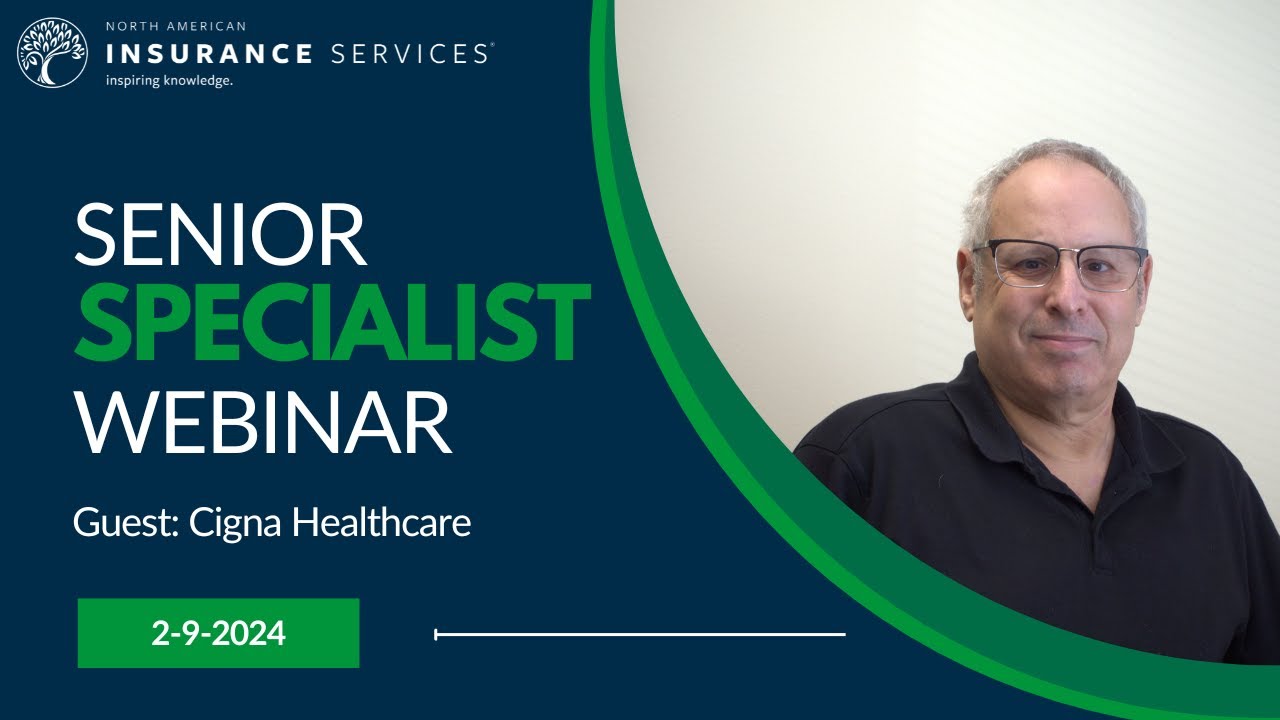 NORTH AMERICAN
INSURANCE SERVICES®
inspiring knowledge.

SENIOR
SPECIALIST
WEBINAR

Guest: Cigna Healthcare

2-9-2024